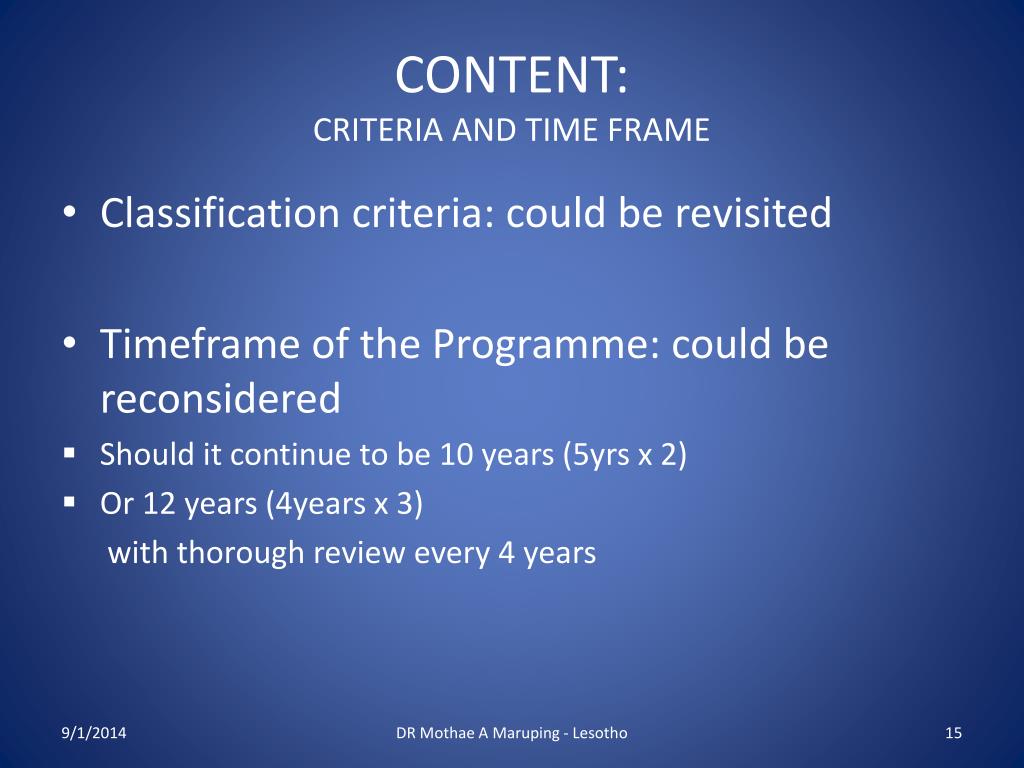 CONTENT:
CRITERIA AND TIME FRAME

• Classification criteria: could be revisited

• Timeframe of the Programme: could be reconsidered
▪ Should it continue to be 10 years (5yrs x 2)
▪ Or 12 years (4years x 3)
with thorough review every 4 years

9/1/2014 DR Mothae A Maruping - Lesotho 15